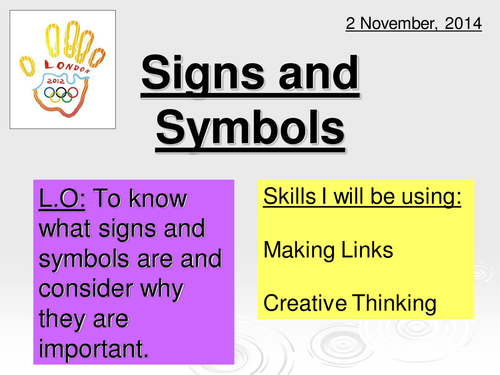 LONDON
2012

2 November, 2014

Signs and Symbols

L.O: To know what signs and symbols are and consider why they are important.

Skills I will be using:

Making Links

Creative Thinking